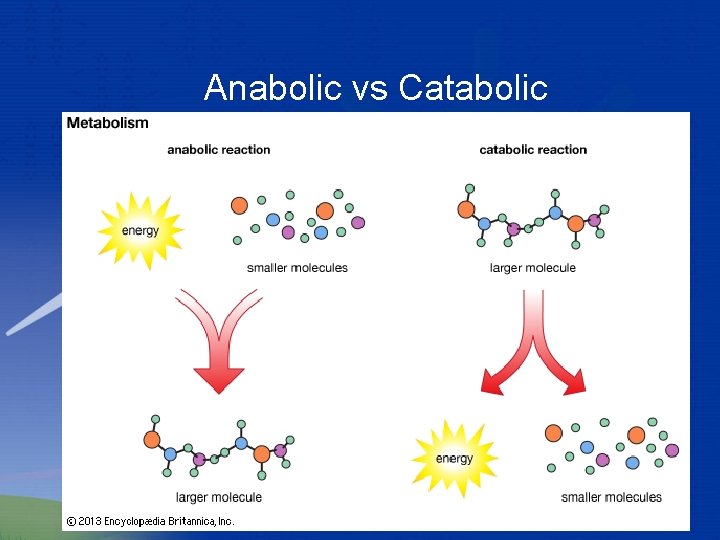 Anabolic vs Catabolic

Metabolism

anabolic reaction

energy

smaller molecules

larger molecule

catabolic reaction

larger molecule

energy

smaller molecules

© 2013 Encyclopædia Britannica, Inc.